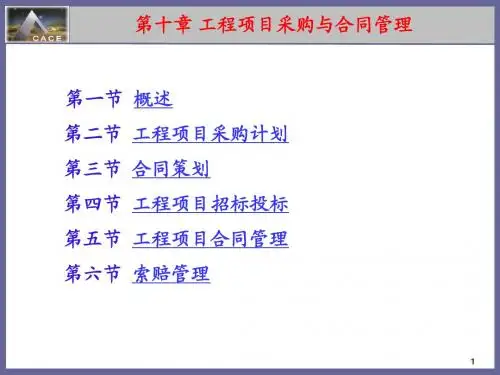 CACE

第十章 工程项目采购与合同管理

第一节 概述

第二节 工程项目采购计划

第三节 合同策划

第四节 工程项目招标投标

第五节 工程项目合同管理

第六节 索赔管理

1